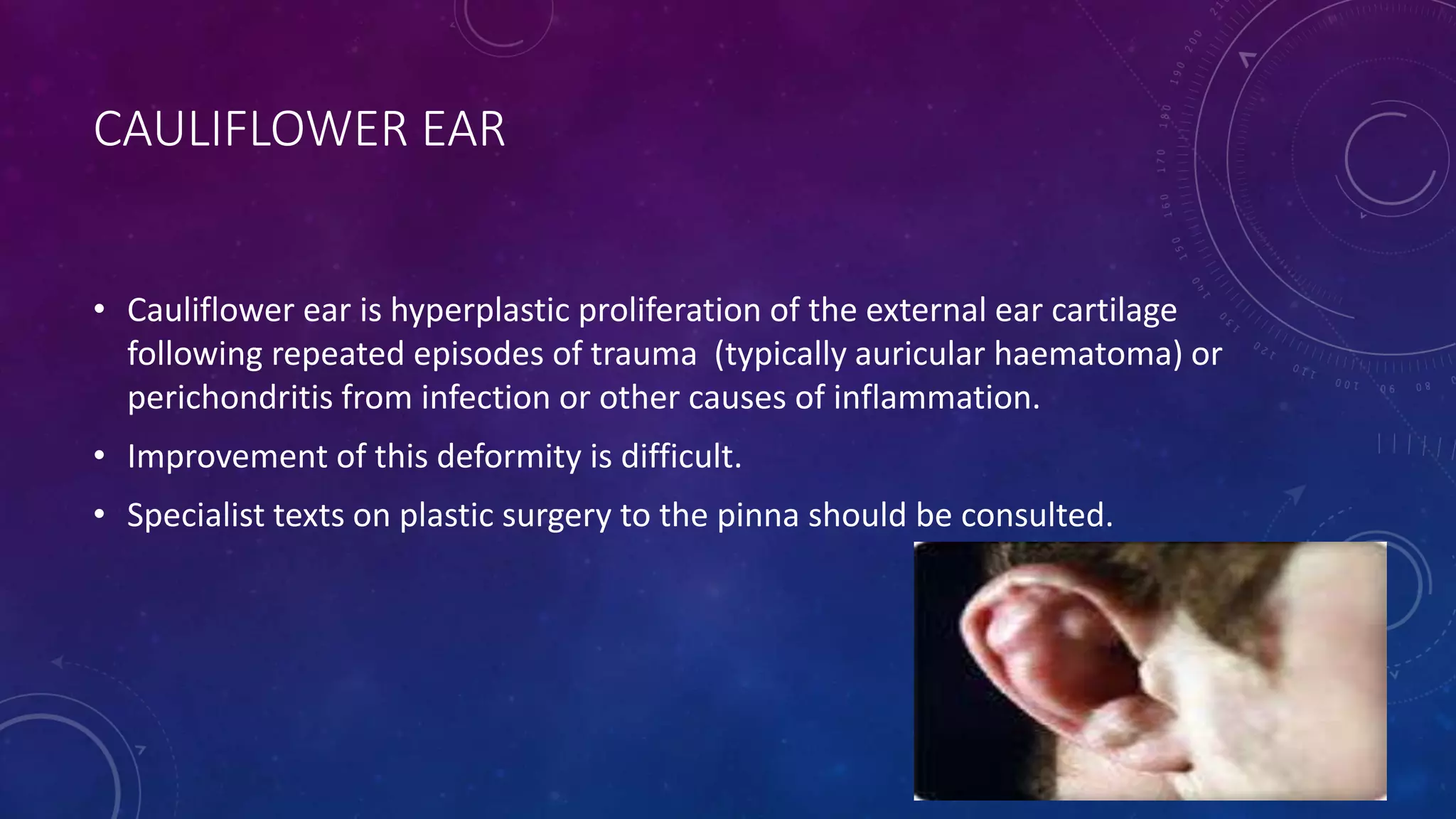 CAULIFLOWER EAR

• Cauliflower ear is hyperplastic proliferation of the external ear cartilage following repeated episodes of trauma (typically auricular haematoma) or perichondritis from infection or other causes of inflammation.

• Improvement of this deformity is difficult.

• Specialist texts on plastic surgery to the pinna should be consulted.